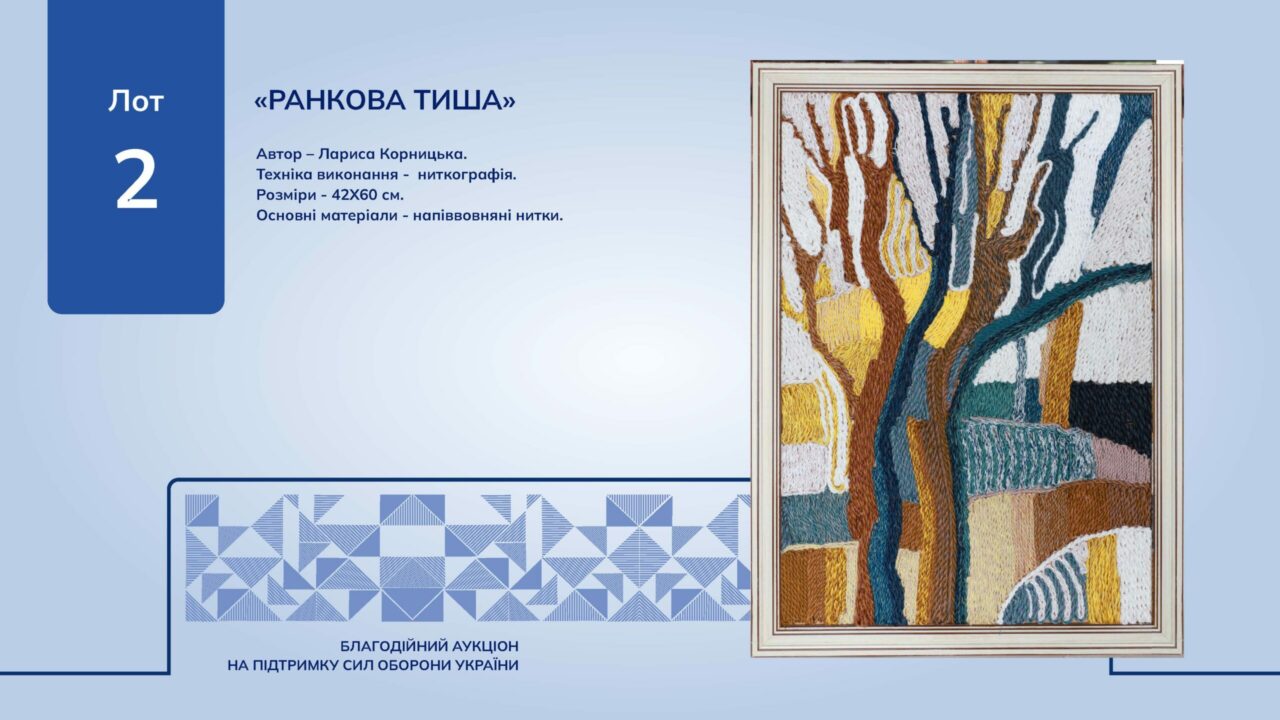 Лот
2

«РАНКОВА ТИША»

Автор – Лариса Корницька.
Техніка виконання - ниткографія.
Розміри - 42Х60 см.
Основні матеріали - напіввовняні нитки.

БЛАГОДІЙНИЙ АУКЦІОН
НА ПІДТРИМКУ СИЛ ОБОРОНИ УКРАЇНИ